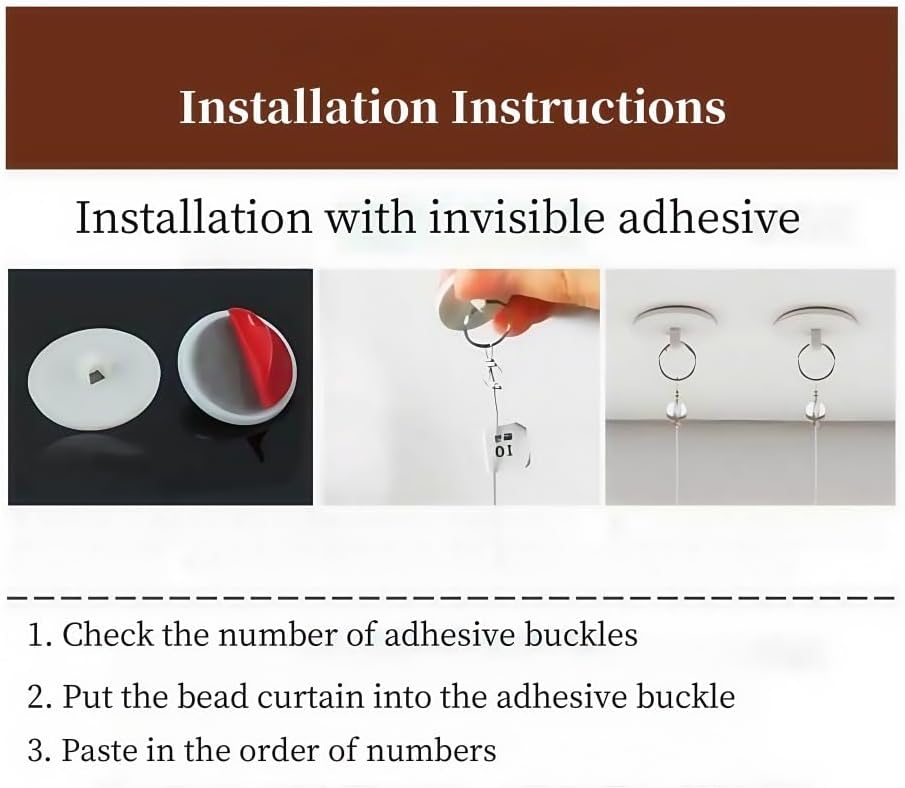 Installation Instructions

Installation with invisible adhesive

01

1. Check the number of adhesive buckles

2. Put the bead curtain into the adhesive buckle

3. Paste in the order of numbers